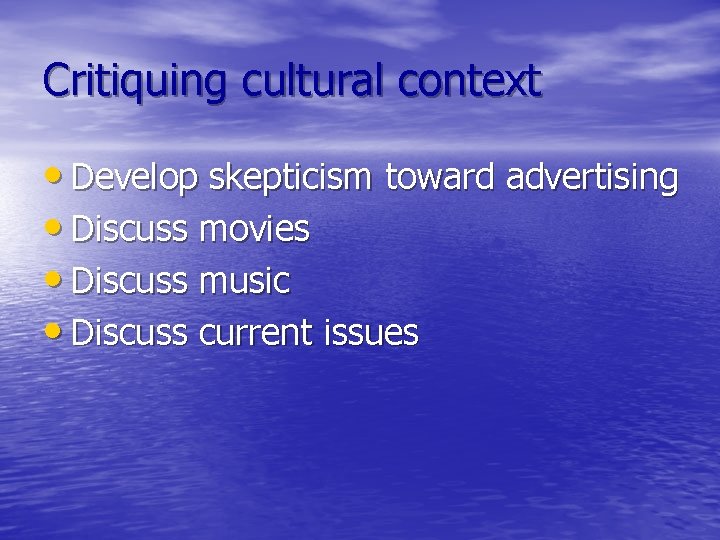 Critiquing cultural context

• Develop skepticism toward advertising
• Discuss movies
• Discuss music
• Discuss current issues